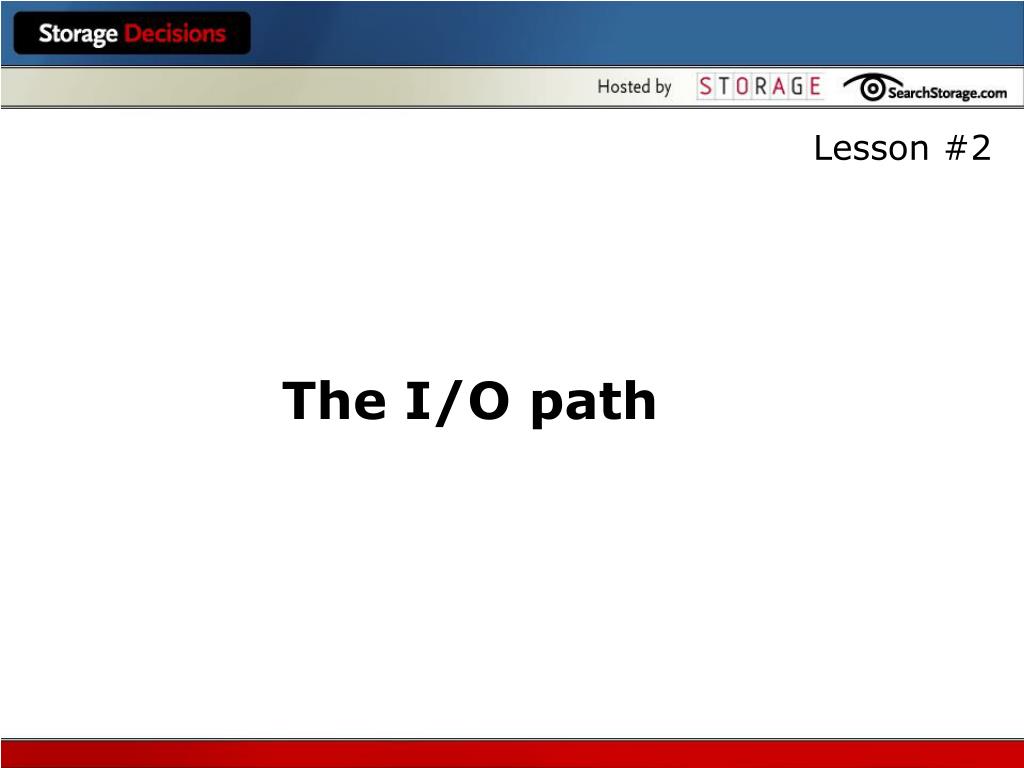 Storage Decisions

Hosted by STORAGE SearchStorage.com

Lesson #2

The I/O path